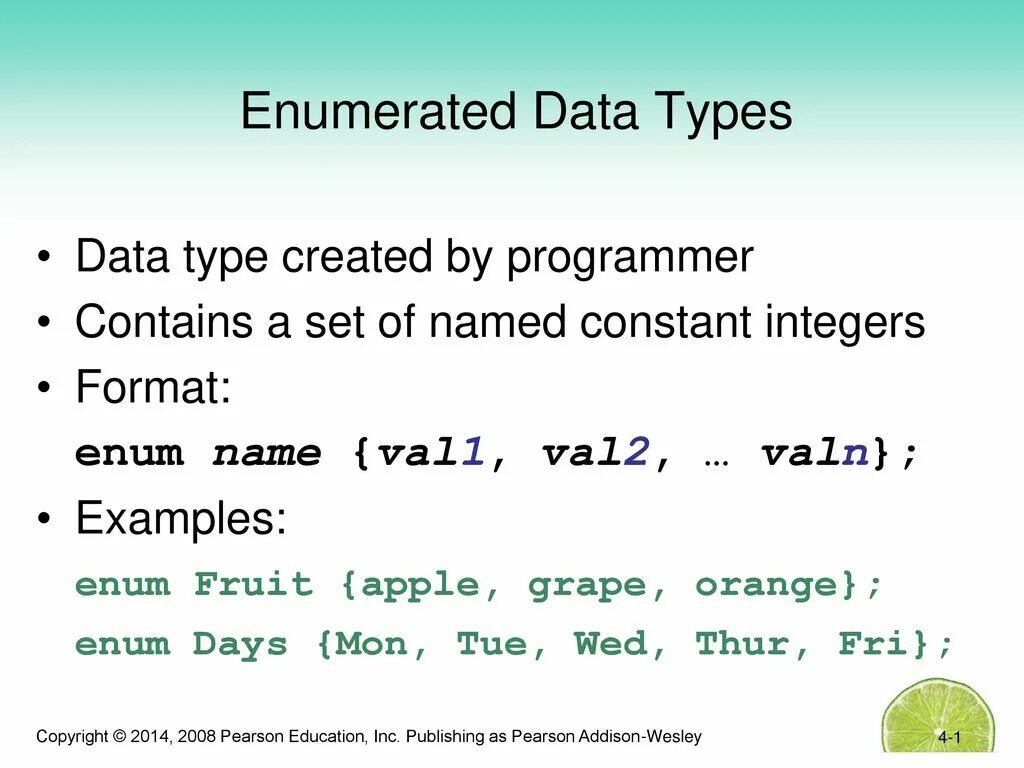 Enumerated Data Types

• Data type created by programmer
• Contains a set of named constant integers
• Format:

enum name {val1, val2, … valn};

• Examples:

enum Fruit {apple, grape, orange};

enum Days {Mon, Tue, Wed, Thur, Fri};

Copyright © 2014, 2008 Pearson Education, Inc. Publishing as Pearson Addison-Wesley

4-1